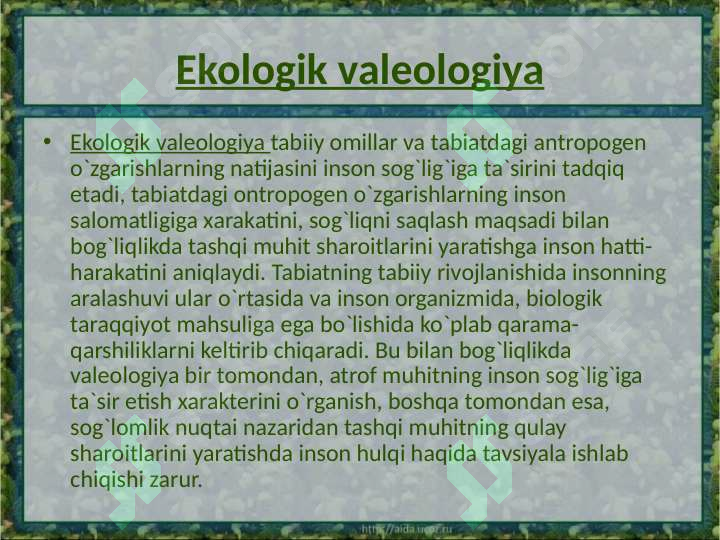 Ekologik valeologiya

• Ekologik valeologiya tabiiy omillar va tabiatdagi antropogen o`zgarishlarning natijasini inson sog`lig`iga ta`sirini tadqiq etadi, tabiatdagi ontropogen o`zgarishlarning inson salomatligiga xarakatini, sog`liqni saqlash maqsadi bilan bog`liqlikda tashqi muhit sharoitlarini yaratishga inson hatti-harakatini aniqlaydi. Tabiatning tabiiy rivojlanishida insonning aralashuvi ular o`rtasida va inson organizmida, biologik taraqqiyot mahsuliga ega bo`lishida ko`plab qarama-qarshiliklarni keltirib chiqaradi. Bu bilan bog`liqlikda valeologiya bir tomondan, atrof muhitning inson sog`lig`iga ta`sir etish xarakterini o`rganish, boshqa tomondan esa, sog`lomlik nuqtai nazaridan tashqi muhitning qulay sharoitlarini yaratishda inson hulqi haqida tavsiyala ishlab chiqishi zarur.

http://aida.ucoz.ru